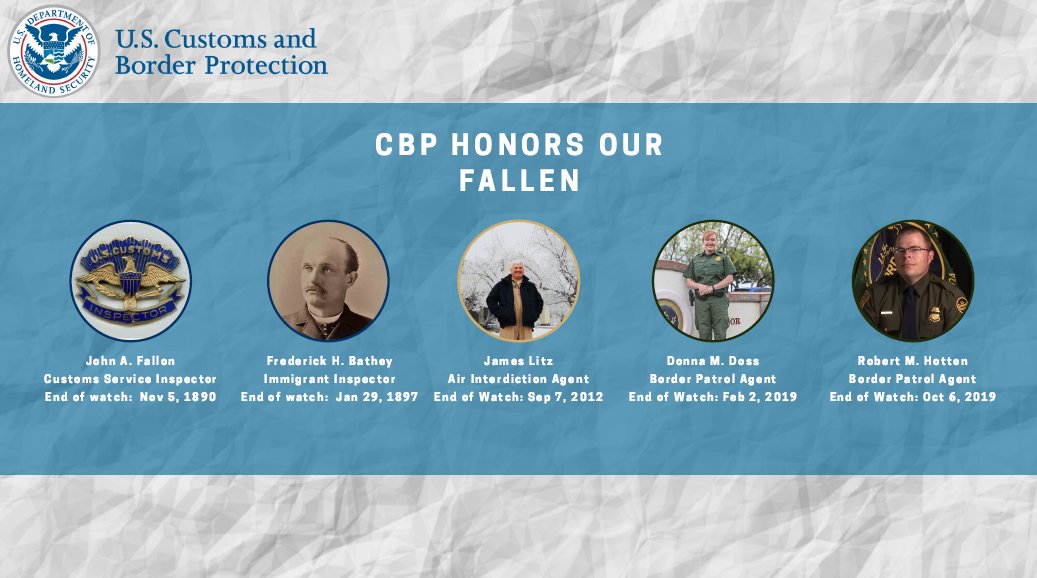 U.S. DEPARTMENT OF HOMELAND SECURITY

U.S. Customs and Border Protection

CBP HONORS OUR FALLEN

U.S. CUSTOMS INSPECTOR

John A. Fallon
Customs Service Inspector
End of watch: Nov 5, 1890

Frederick H. Bathey
Immigrant Inspector
End of watch: Jan 29, 1897

James Litz
Air Interdiction Agent
End of Watch: Sep 7, 2012

Donna M. Doss
Border Patrol Agent
End of Watch: Feb 2, 2019

Robert M. Hotten
Border Patrol Agent
End of Watch: Oct 6, 2019